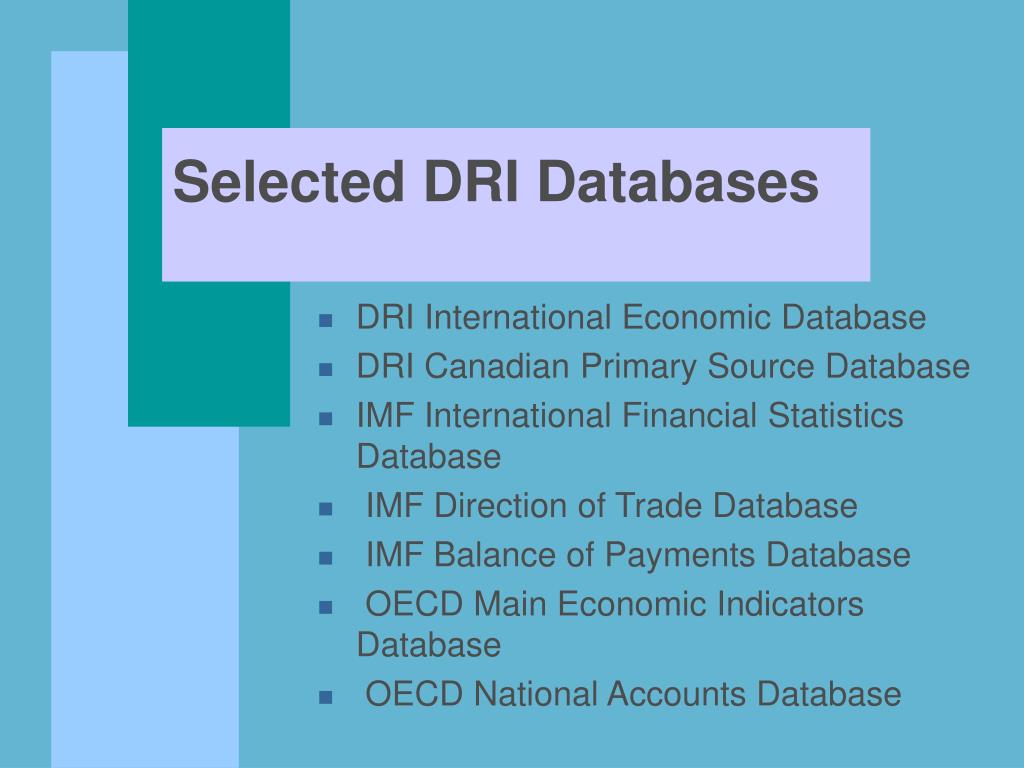 Selected DRI Databases

- DRI International Economic Database
- DRI Canadian Primary Source Database
- IMF International Financial Statistics Database
- IMF Direction of Trade Database
- IMF Balance of Payments Database
- OECD Main Economic Indicators Database
- OECD National Accounts Database